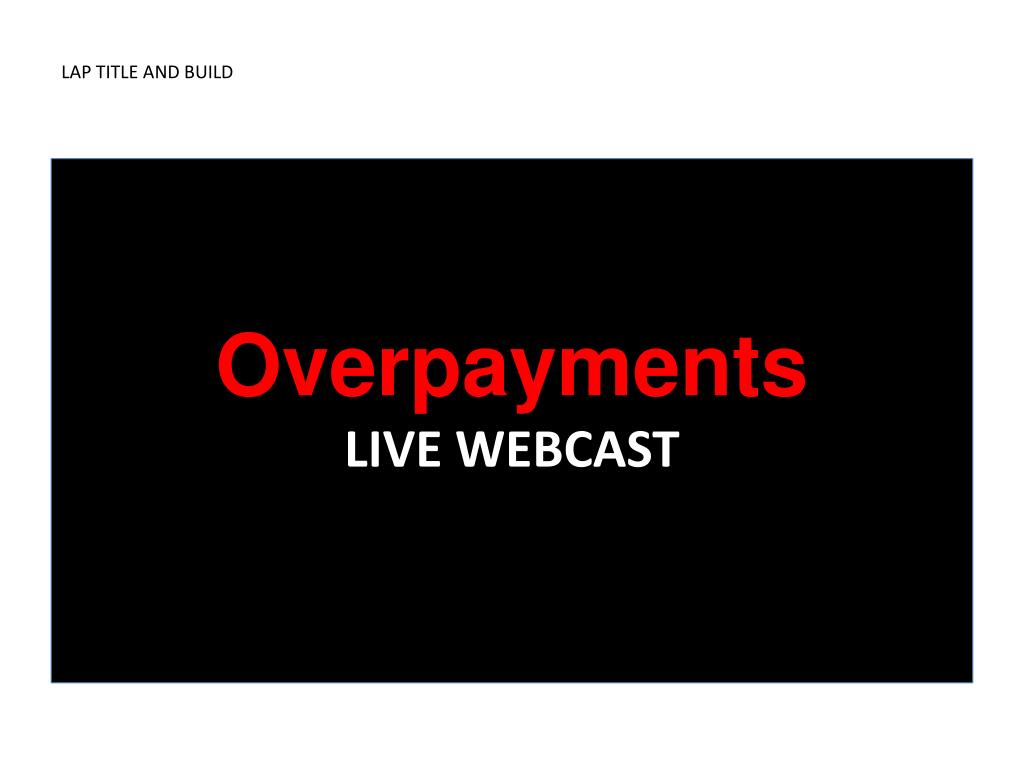 LAP TITLE AND BUILD

Overpayments
LIVE WEBCAST